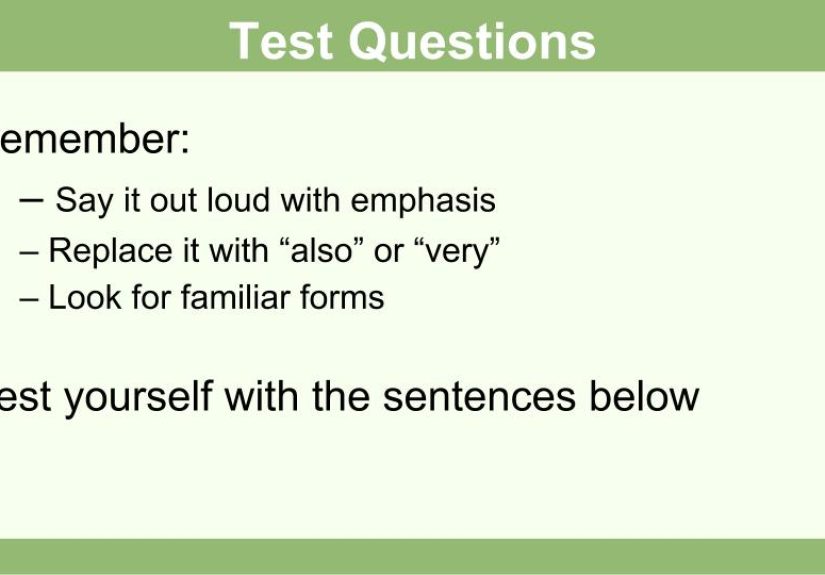 Test Questions

emember:

– Say it out loud with emphasis
– Replace it with “also” or “very”
– Look for familiar forms

est yourself with the sentences below